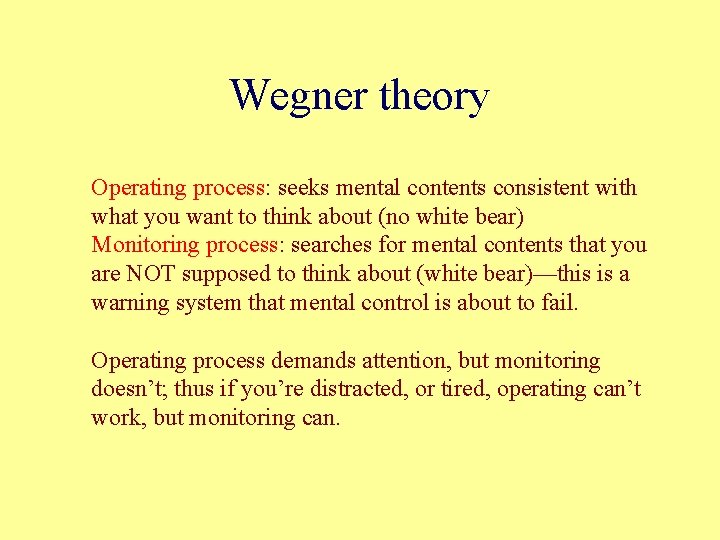 Wegner theory

Operating process: seeks mental contents consistent with what you want to think about (no white bear)
Monitoring process: searches for mental contents that you are NOT supposed to think about (white bear)—this is a warning system that mental control is about to fail.

Operating process demands attention, but monitoring doesn’t; thus if you’re distracted, or tired, operating can’t work, but monitoring can.